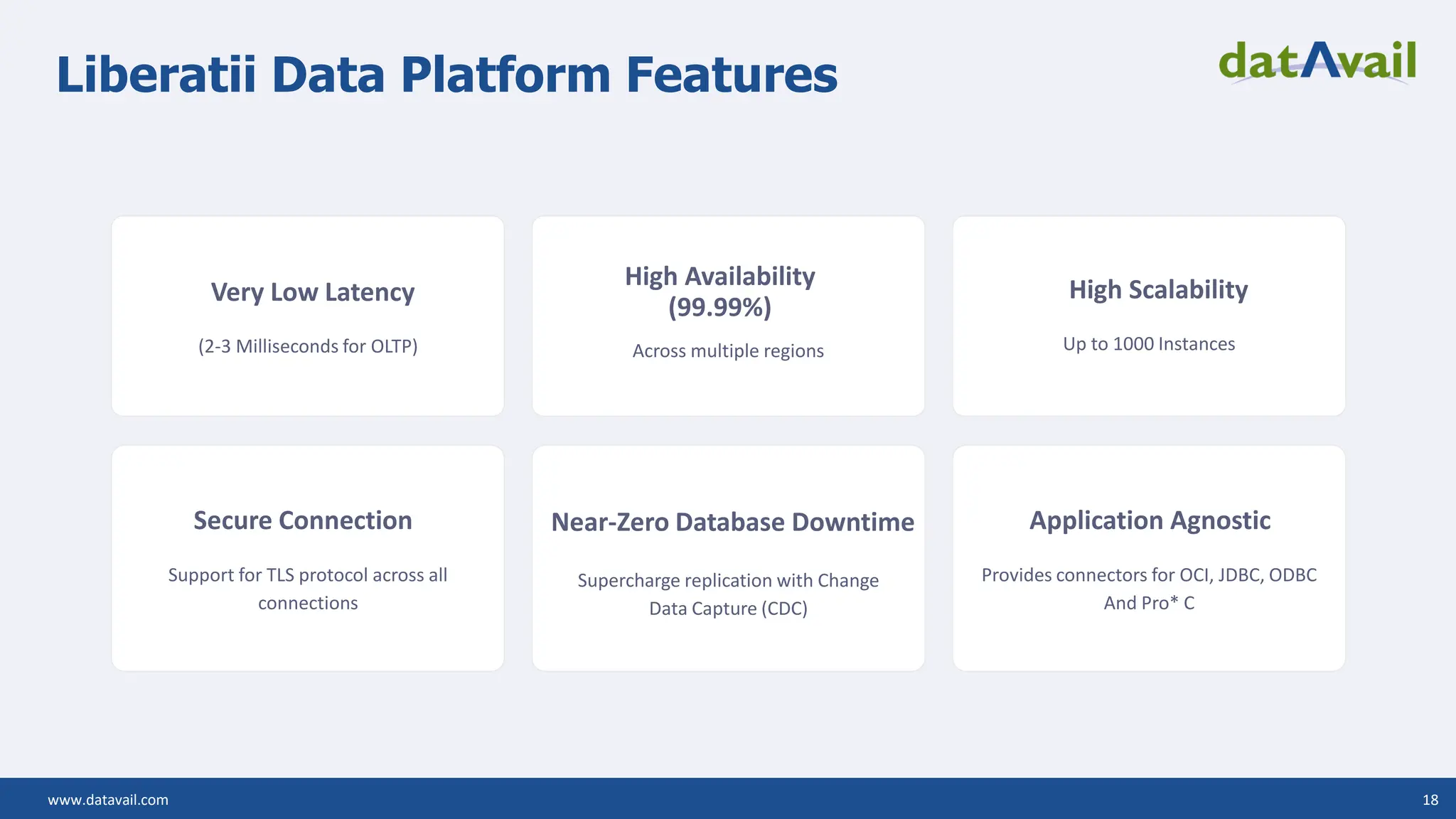 Liberatii Data Platform Features

datAvail

Very Low Latency

(2-3 Milliseconds for OLTP)

High Availability (99.99%)

Across multiple regions

High Scalability

Up to 1000 Instances

Secure Connection

Support for TLS protocol across all connections

Near-Zero Database Downtime

Supercharge replication with Change Data Capture (CDC)

Application Agnostic

Provides connectors for OCI, JDBC, ODBC And Pro* C

www.datavail.com

18